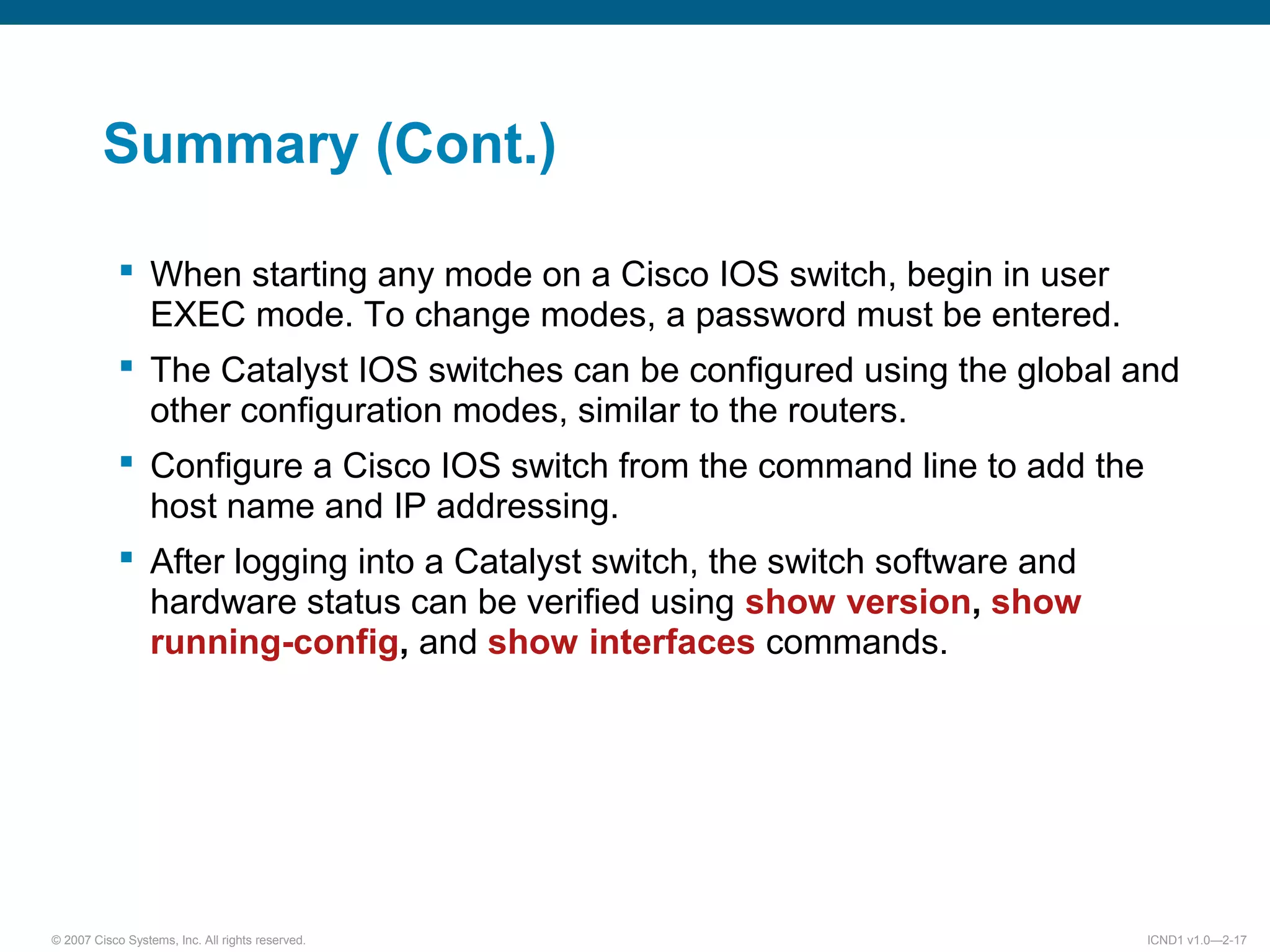 Summary (Cont.)

▪ When starting any mode on a Cisco IOS switch, begin in user EXEC mode. To change modes, a password must be entered.

▪ The Catalyst IOS switches can be configured using the global and other configuration modes, similar to the routers.

▪ Configure a Cisco IOS switch from the command line to add the host name and IP addressing.

▪ After logging into a Catalyst switch, the switch software and hardware status can be verified using show version, show running-config, and show interfaces commands.

© 2007 Cisco Systems, Inc. All rights reserved.

ICND1 v1.0—2-17